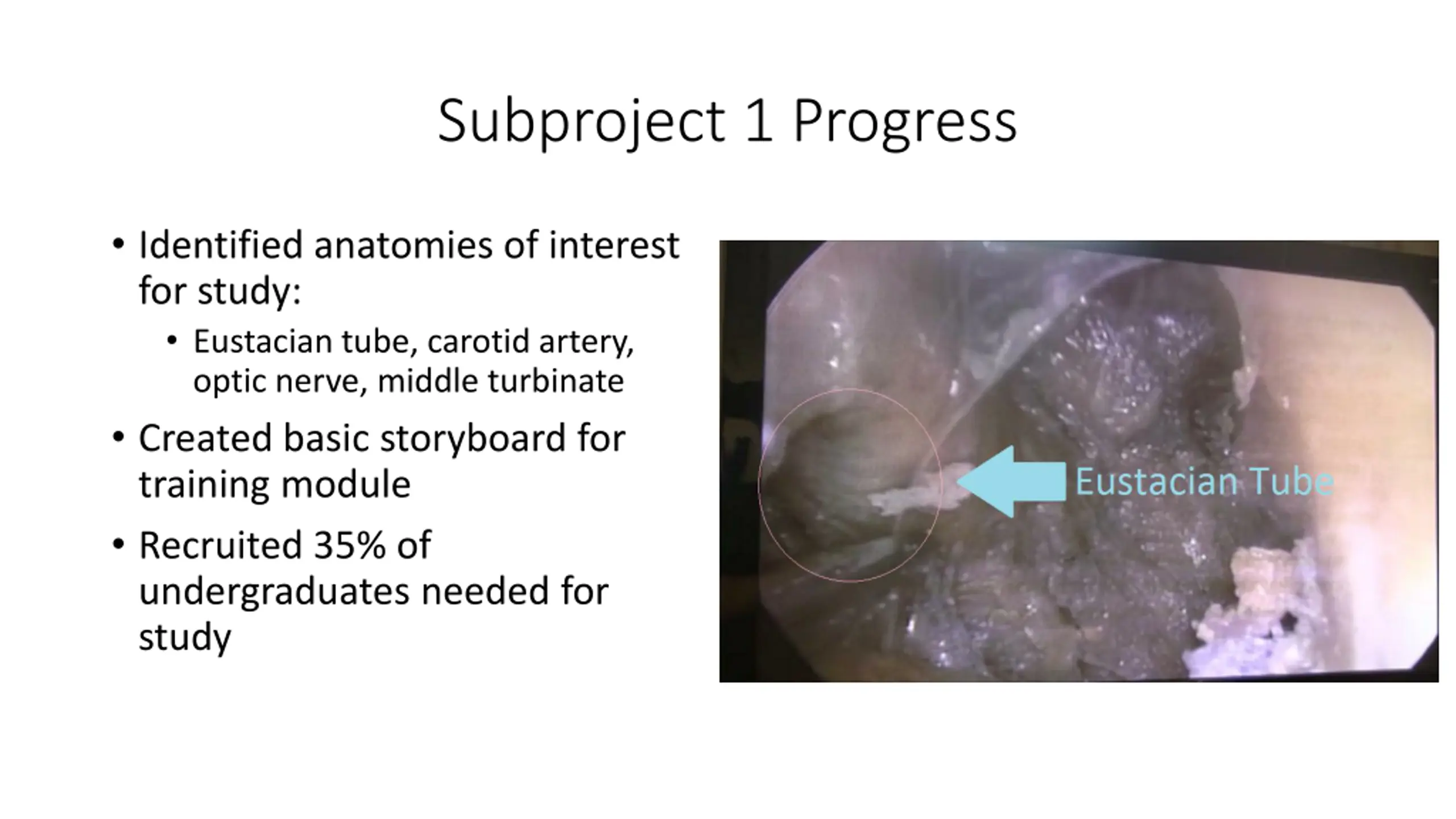 Subproject 1 Progress

• Identified anatomies of interest for study:
  • Eustacian tube, carotid artery, optic nerve, middle turbinate
• Created basic storyboard for training module
• Recruited 35% of undergraduates needed for study

Eustacian Tube